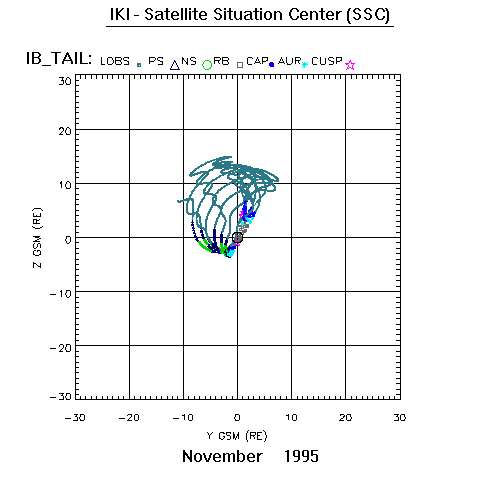 IKI - Satellite Situation Center (SSC)

IB_TAIL: LOBS PS NS RB CAP AUR CUSP

30
20
10
0
−10
−20
−30

Z GSM (RE)

−30 −20 −10 0 10 20 30

Y GSM (RE)

November 1995